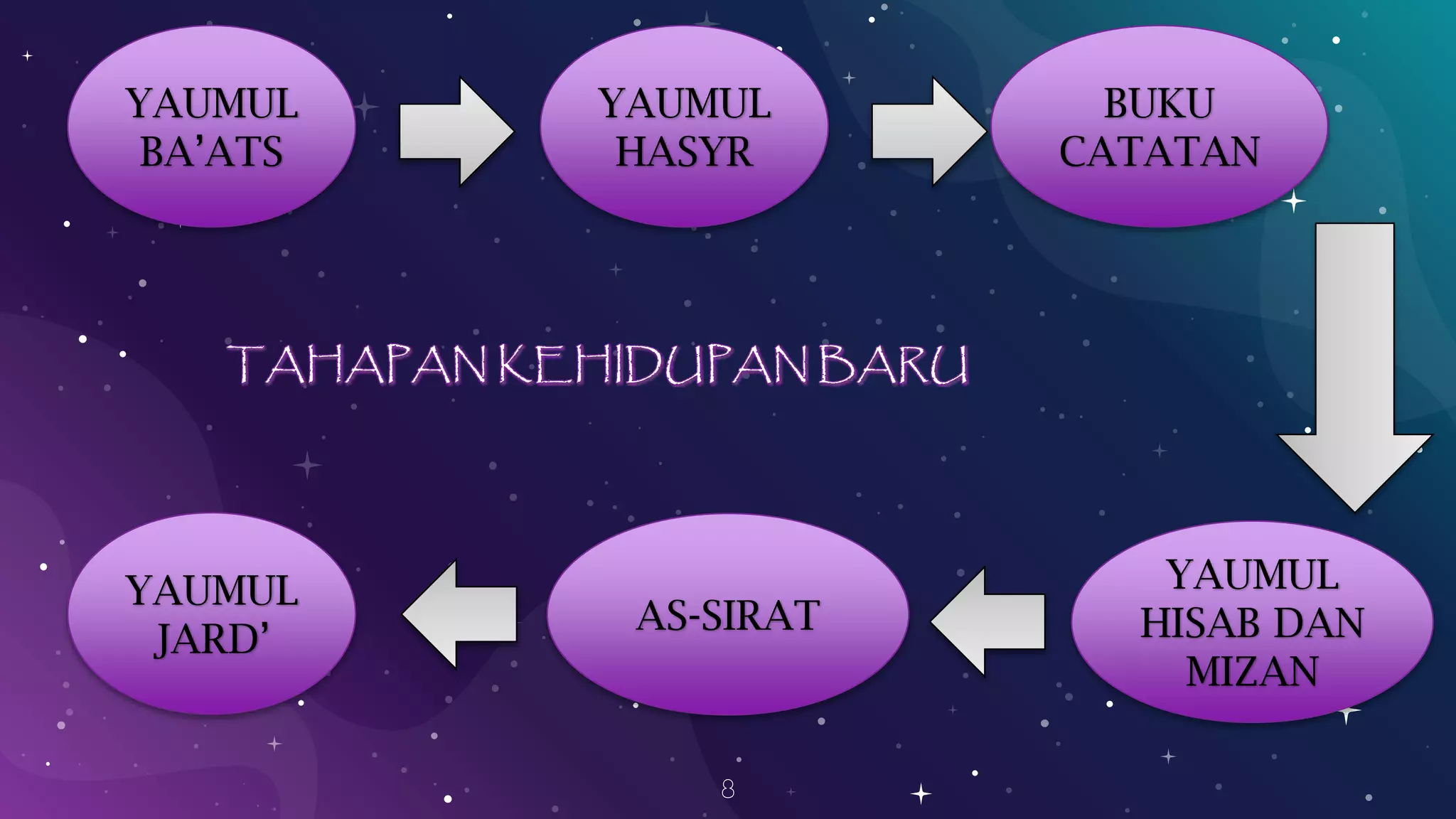 YAUMUL BA'ATS

YAUMUL HASYR

BUKU CATATAN

TAHAPAN KEHIDUPAN BARU

YAUMUL HISAB DAN MIZAN

AS-SIRAT

YAUMUL JARD'

8